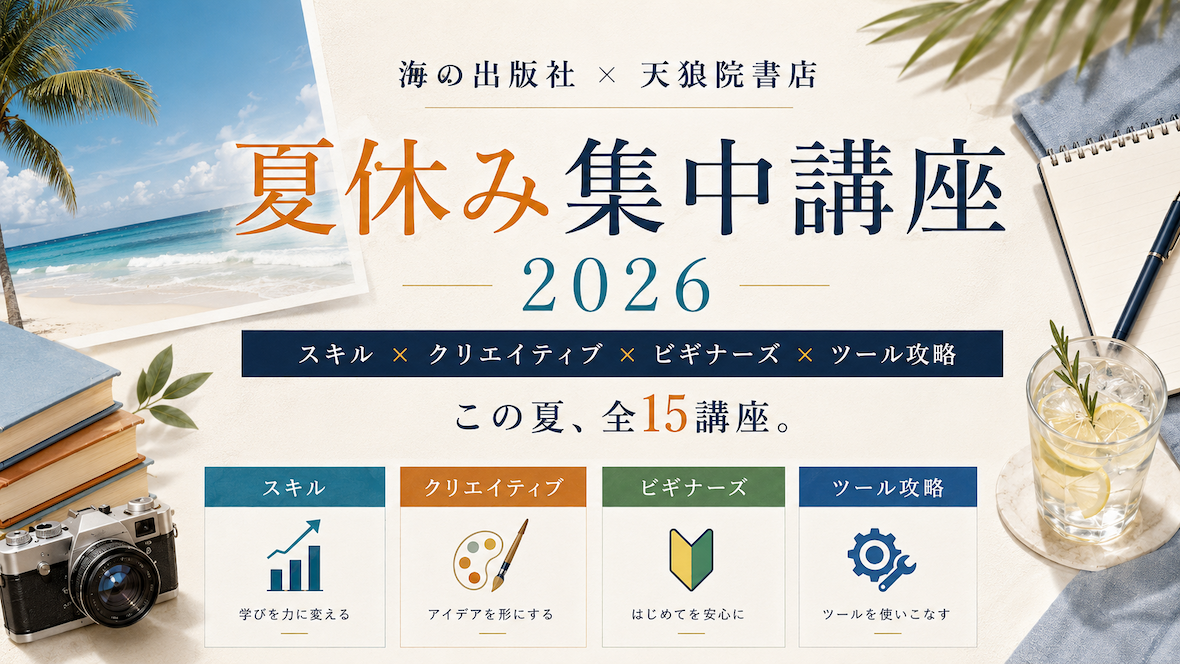 海の出版社 × 天狼院書店

夏休み集中講座

2026

スキル × クリエイティブ × ビギナーズ × ツール攻略

この夏、全15講座。

スキル
学びを力に変える

クリエイティブ
アイデアを形にする

ビギナーズ
はじめてを安心に

ツール攻略
ツールを使いこなす